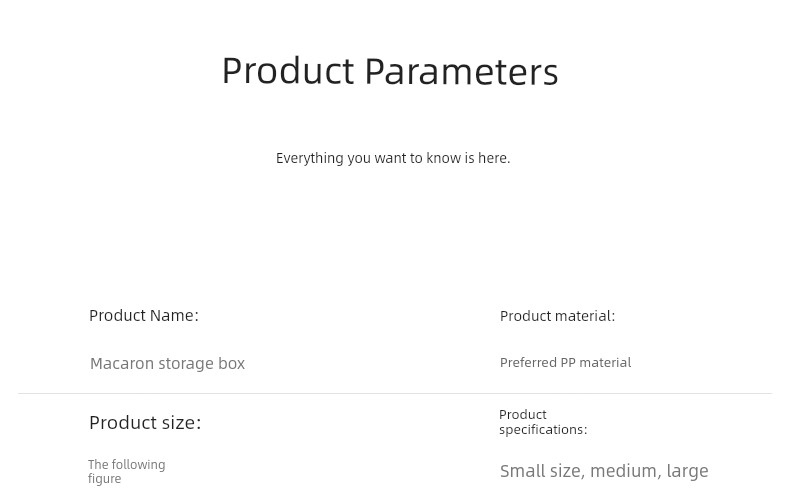 Product Parameters

Everything you want to know is here.

Product Name:

Macaron storage box

Product material:

Preferred PP material

Product size:

The following figure

Product specifications:

Small size, medium, large